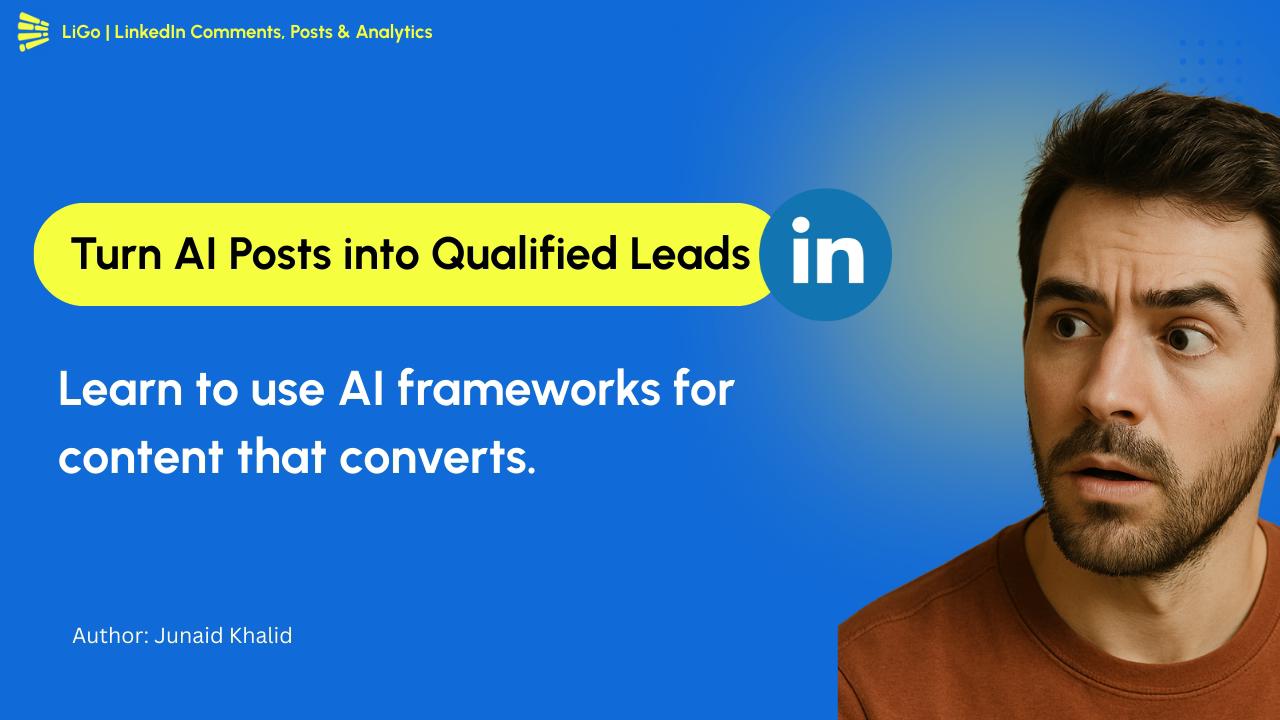 LiGo | LinkedIn Comments, Posts & Analytics

Turn AI Posts into Qualified Leads

in

Learn to use AI frameworks for content that converts.

Author: Junaid Khalid